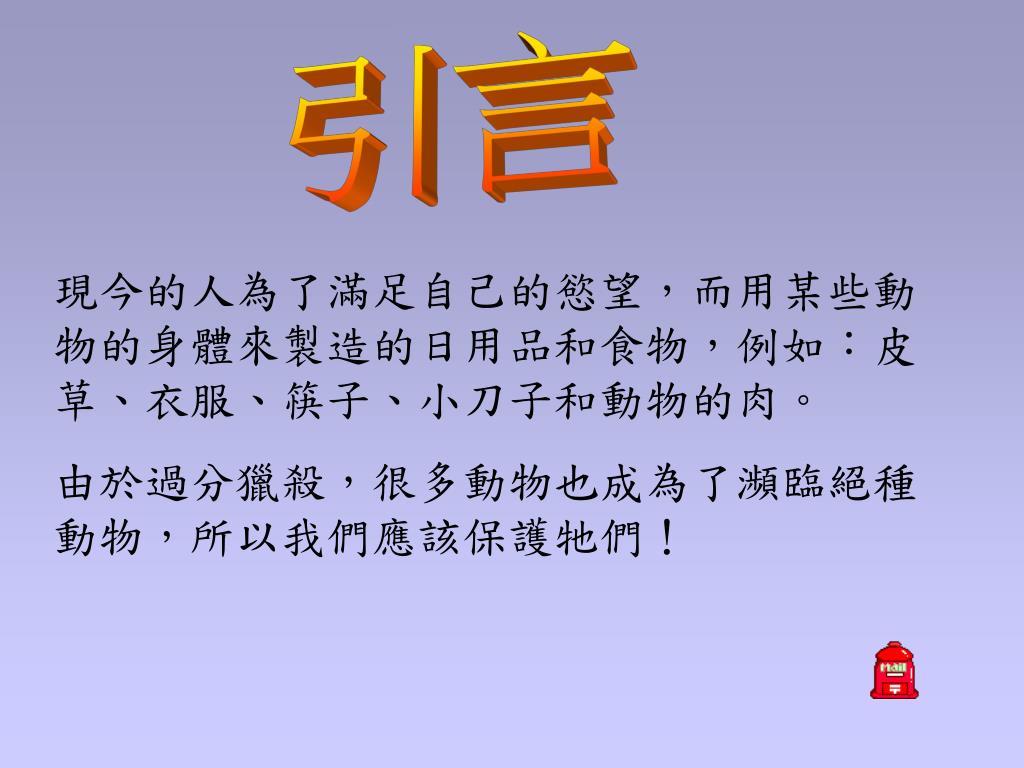 引言

現今的人為了滿足自己的慾望，而用某些動物的身體來製造的日用品和食物，例如：皮草、衣服、筷子、小刀子和動物的肉。

由於過分獵殺，很多動物也成為了瀕臨絕種動物，所以我們應該保護牠們！

Mail